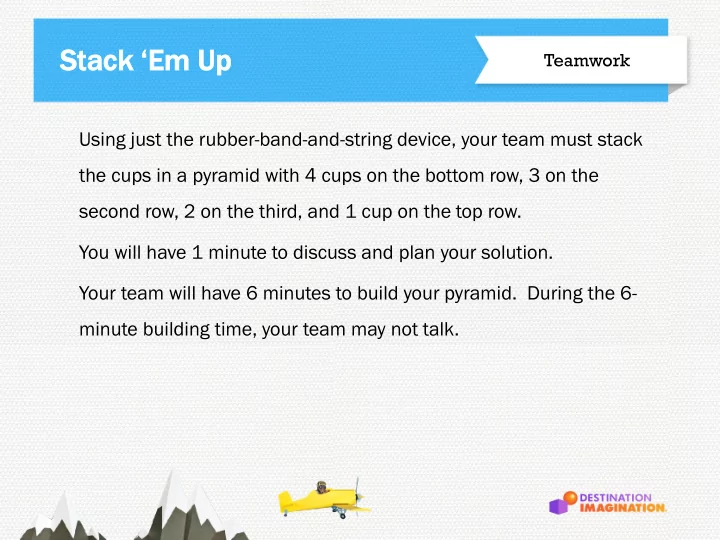 Stack ‘Em Up

Teamwork

Using just the rubber-band-and-string device, your team must stack the cups in a pyramid with 4 cups on the bottom row, 3 on the second row, 2 on the third, and 1 cup on the top row.

You will have 1 minute to discuss and plan your solution.

Your team will have 6 minutes to build your pyramid. During the 6-minute building time, your team may not talk.

DESTINATION IMAGINATION.